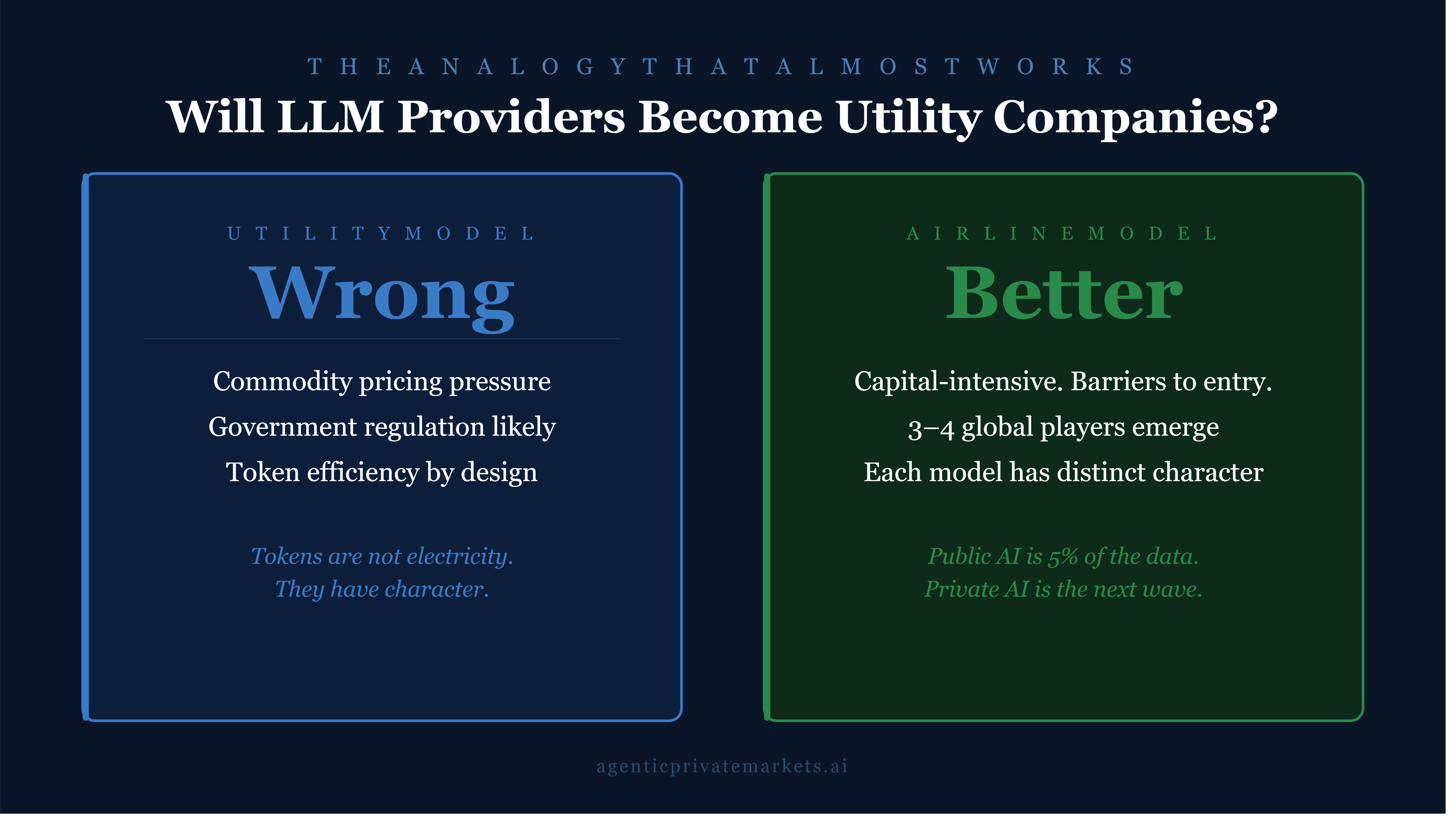 THE ANALOGY THAT ALMOST WORKS

Will LLM Providers Become Utility Companies?

UTILITY MODEL

Wrong

Commodity pricing pressure

Government regulation likely

Token efficiency by design

Tokens are not electricity.
They have character.

AIRLINE MODEL

Better

Capital-intensive. Barriers to entry.

3–4 global players emerge

Each model has distinct character

Public AI is 5% of the data.
Private AI is the next wave.

agenticprivatemarkets.ai